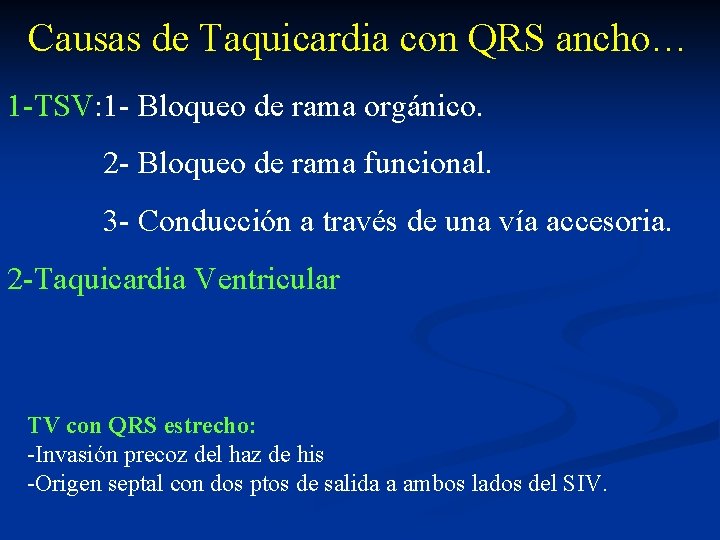 Causas de Taquicardia con QRS ancho…

1-TSV:1- Bloqueo de rama orgánico.

2- Bloqueo de rama funcional.

3- Conducción a través de una vía accesoria.

2-Taquicardia Ventricular

TV con QRS estrecho:
-Invasión precoz del haz de his
-Origen septal con dos ptos de salida a ambos lados del SIV.